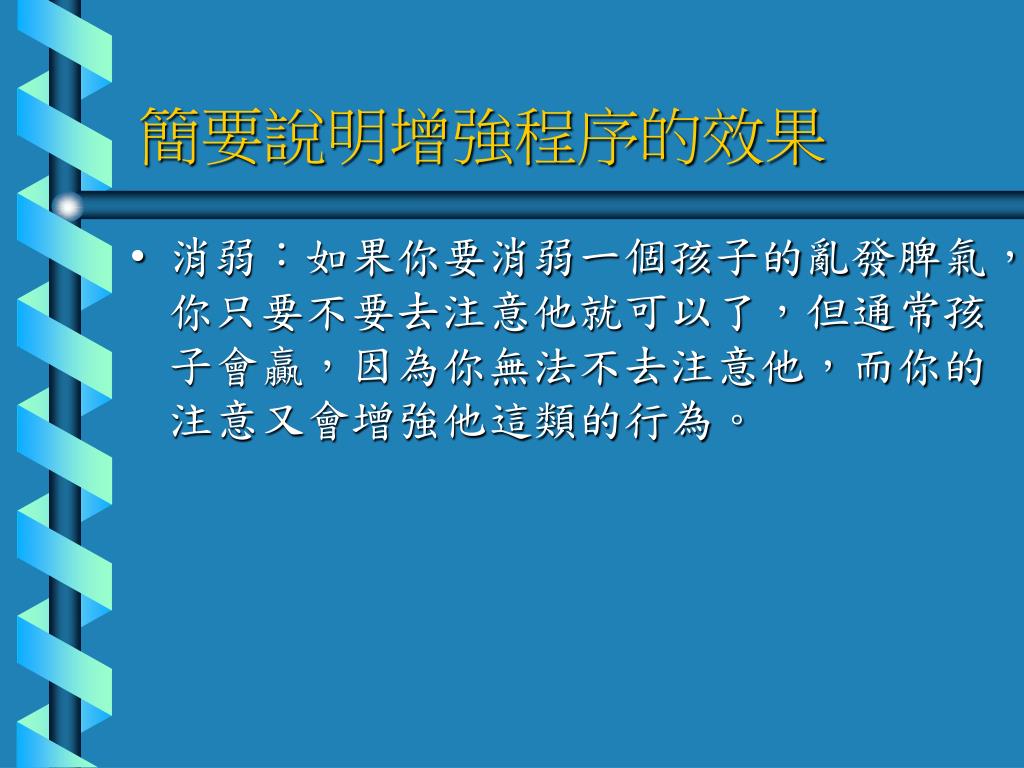 簡要說明增強程序的效果

• 消弱：如果你要消弱一個孩子的亂發脾氣，你只要不要去注意他就可以了，但通常孩子會贏，因為你無法不去注意他，而你的注意又會增強他這類的行為。